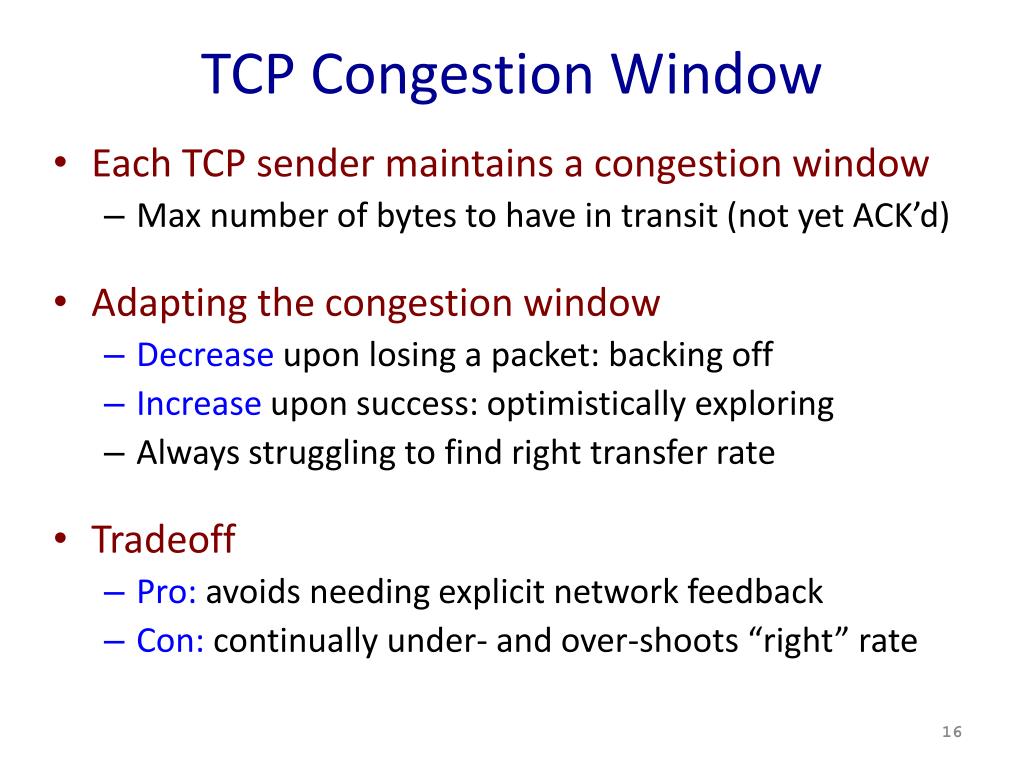 TCP Congestion Window

• Each TCP sender maintains a congestion window
– Max number of bytes to have in transit (not yet ACK’d)

• Adapting the congestion window
– Decrease upon losing a packet: backing off
– Increase upon success: optimistically exploring
– Always struggling to find right transfer rate

• Tradeoff
– Pro: avoids needing explicit network feedback
– Con: continually under- and over-shoots “right” rate

16